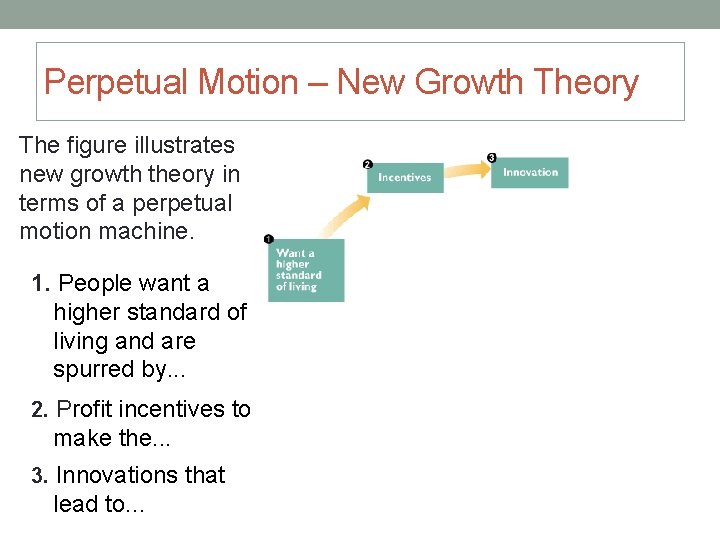 Perpetual Motion – New Growth Theory

The figure illustrates new growth theory in terms of a perpetual motion machine.

1. People want a higher standard of living and are spurred by...

2. Profit incentives to make the...

3. Innovations that lead to...

1 Want a higher standard of living

2 Incentives

3 Innovation